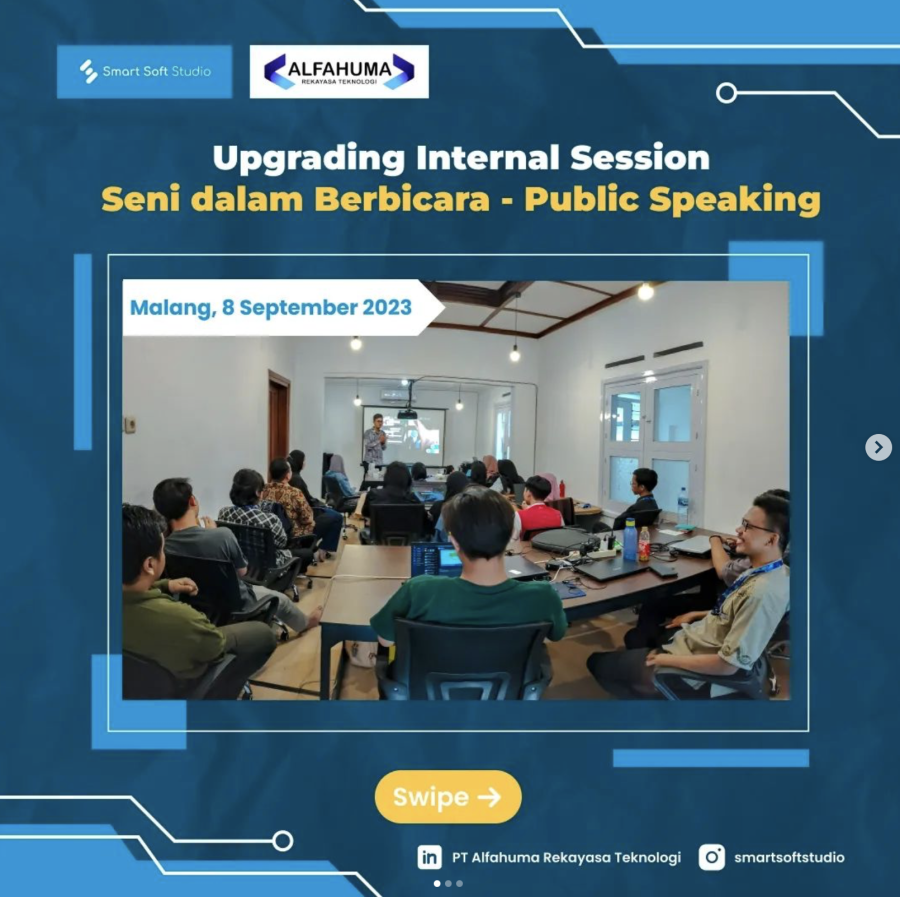 Smart Soft Studio

ALFAHUMA
REKAYASA TEKNOLOGI

Upgrading Internal Session
Seni dalam Berbicara - Public Speaking

Malang, 8 September 2023

Swipe →

PT Alfahuma Rekayasa Teknologi
smartsoftstudio